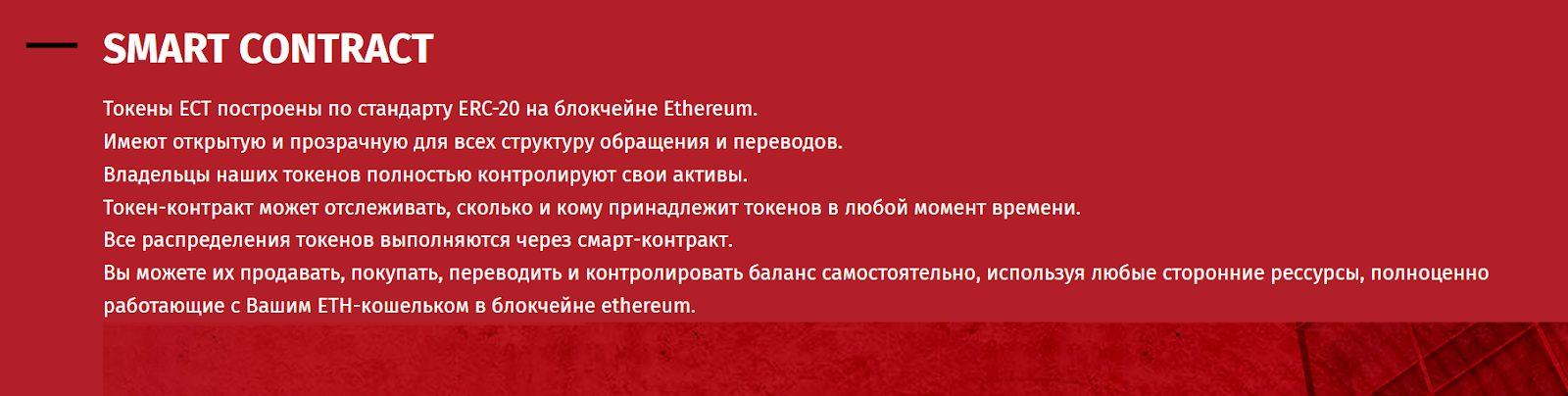 SMART CONTRACT

Токены ECT построены по стандарту ERC-20 на блокчейне Ethereum.
Имеют открытую и прозрачную для всех структуру обращения и переводов.
Владельцы наших токенов полностью контролируют свои активы.
Токен-контракт может отслеживать, сколько и кому принадлежит токенов в любой момент времени.
Все распределения токенов выполняются через смарт-контракт.
Вы можете их продавать, покупать, переводить и контролировать баланс самостоятельно, используя любые сторонние рессурсы, полноценно работающие с Вашим ETH-кошельком в блокчейне ethereum.